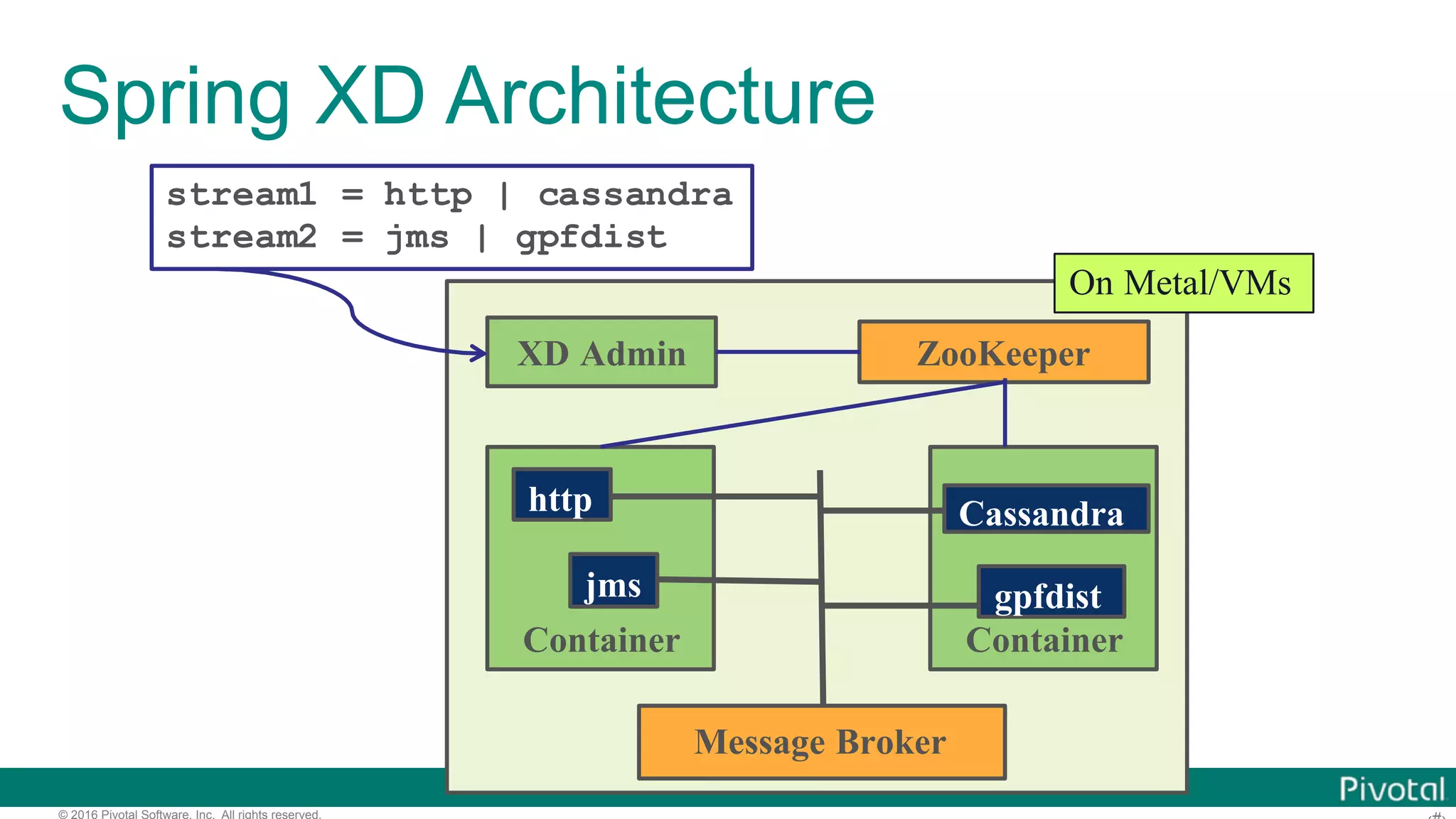 Spring XD Architecture

stream1 = http | cassandra
stream2 = jms | gpfdist

On Metal/VMs

XD Admin

ZooKeeper

http

jms

Container

Cassandra

gpfdist

Container

Message Broker

Pivotal

© 2016 Pivotal Software, Inc. All rights reserved.